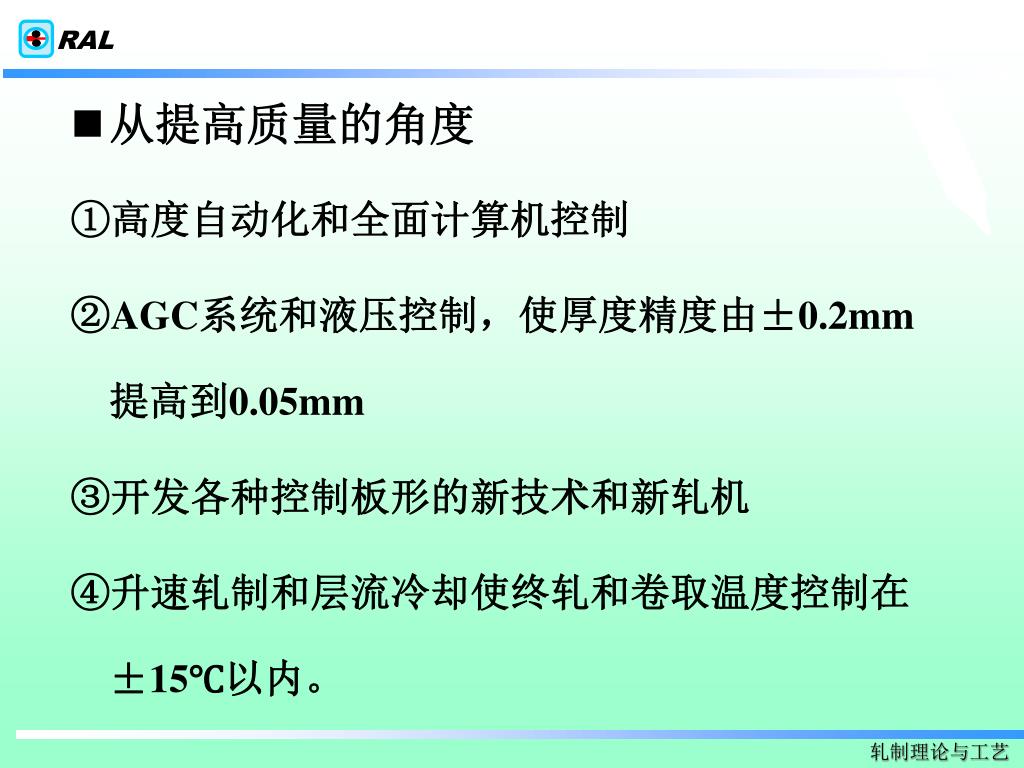 RAL

■从提高质量的角度

①高度自动化和全面计算机控制

②AGC系统和液压控制，使厚度精度由±0.2mm提高到0.05mm

③开发各种控制板形的新技术和新轧机

④升速轧制和层流冷却使终轧和卷取温度控制在±15℃以内。

轧制理论与工艺